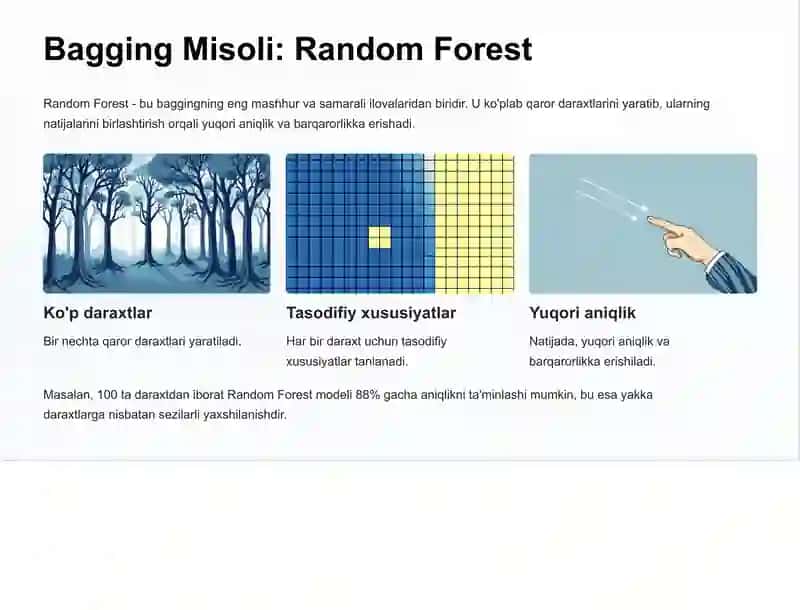 Bagging Misoli: Random Forest

Random Forest - bu baggingning eng mashhur va samarali ilovalaridan biridir. U ko'plab qaror daraxtlarini yaratib, ularning natijalarini birlashtirish orqali yuqori aniqlik va barqarorlikka erishadi.

Ko'p daraxtlar

Bir nechta qaror daraxtlari yaratiladi.

Tasodifiy xususiyatlar

Har bir daraxt uchun tasodifiy xususiyatlar tanlanadi.

Yuqori aniqlik

Natijada, yuqori aniqlik va barqarorlikka erishiladi.

Masalan, 100 ta daraxtdan iborat Random Forest modeli 88% gacha aniqlikni ta'minlashi mumkin, bu esa yakka daraxtlarga nisbatan sezilarli yaxshilanishdir.